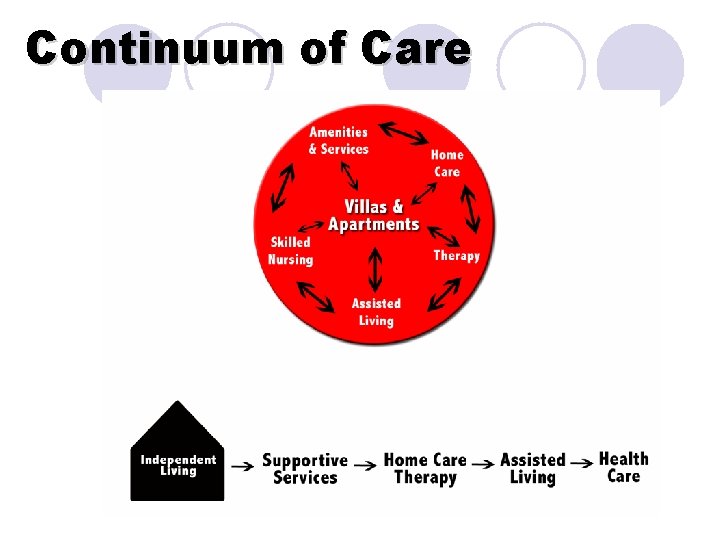 Continuum of Care

Amenities & Services

Home Care

Villas & Apartments

Skilled Nursing

Therapy

Assisted Living

Independent Living → Supportive Services → Home Care Therapy → Assisted Living → Health Care